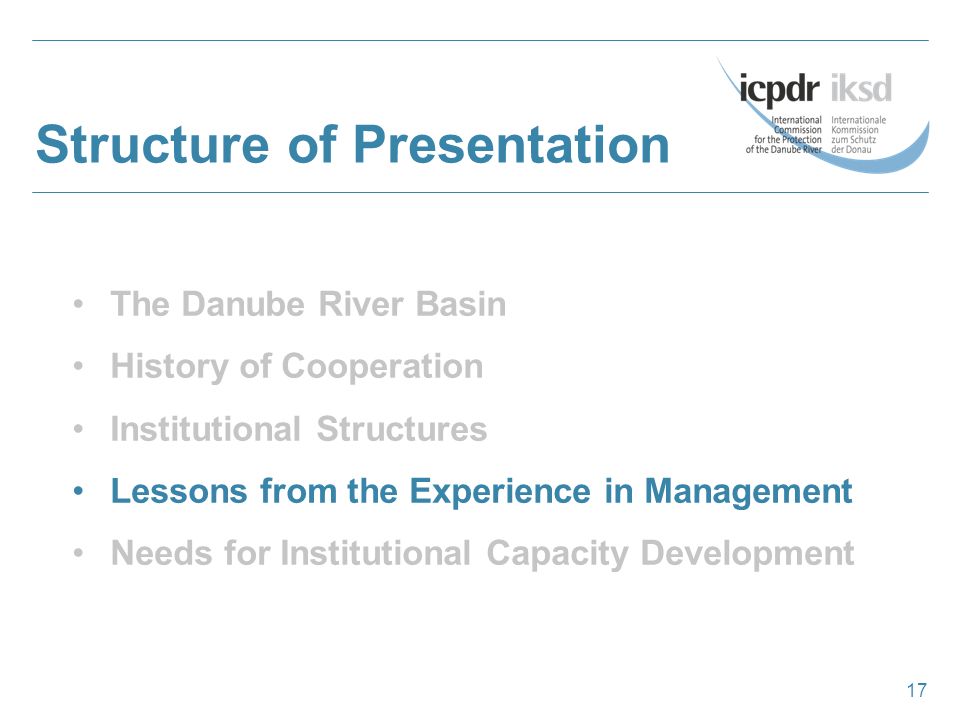 Structure of Presentation

icpdr iksd

International Commission for the Protection of the Danube River

Internationale Kommission zum Schutz der Donau

• The Danube River Basin
• History of Cooperation
• Institutional Structures
• Lessons from the Experience in Management
• Needs for Institutional Capacity Development

17